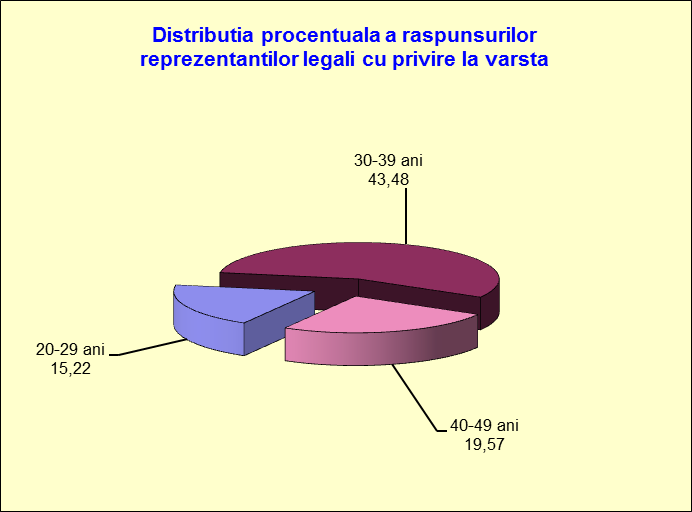 Distributia procentuala a raspunsurilor reprezentantilor legali cu privire la varsta

30-39 ani
43,48

20-29 ani
15,22

40-49 ani
19,57